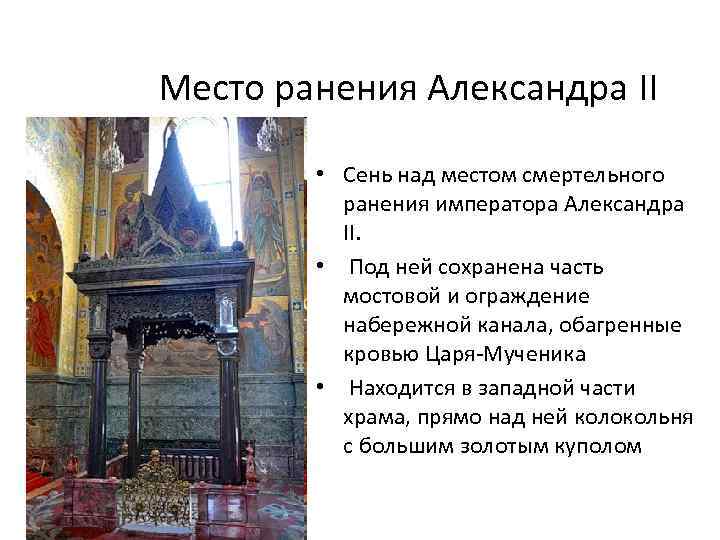 Место ранения Александра II

• Сень над местом смертельного ранения императора Александра II.

• Под ней сохранена часть мостовой и ограждение набережной канала, обагренные кровью Царя-Мученика

• Находится в западной части храма, прямо над ней колокольня с большим золотым куполом